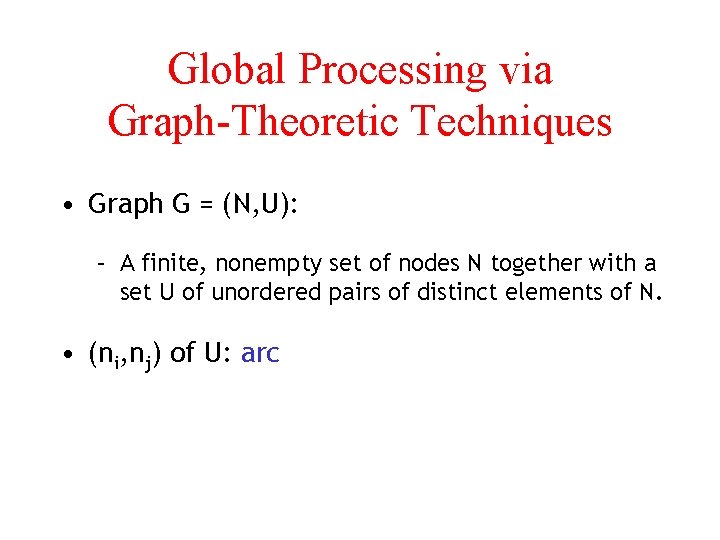 Global Processing via Graph-Theoretic Techniques

• Graph G = (N,U):

– A finite, nonempty set of nodes N together with a set U of unordered pairs of distinct elements of N.

• $(n_i,n_j)$ of U: arc